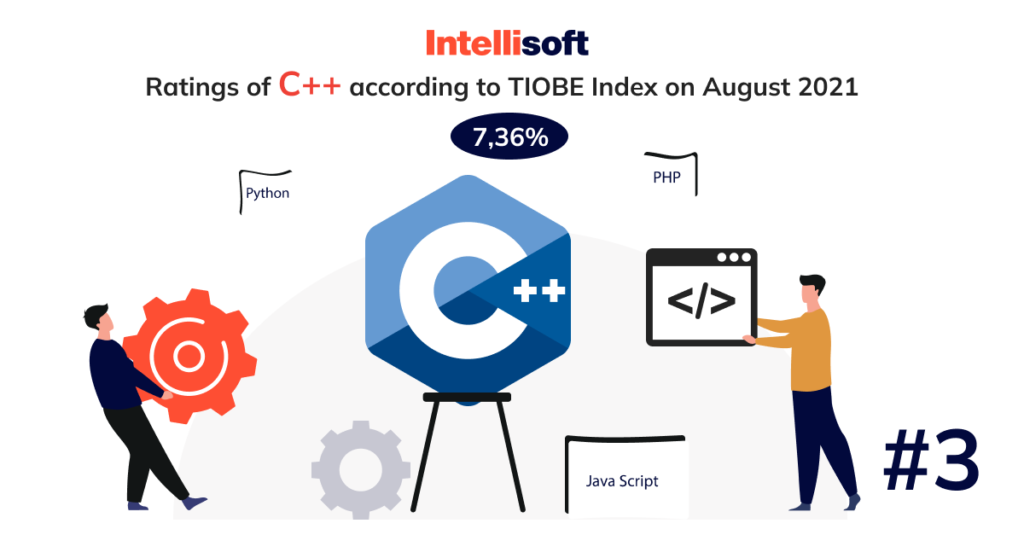 Intellisoft

Ratings of C++ according to TIOBE Index on August 2021

7,36%

Python

PHP

C++

</>

Java Script

#3